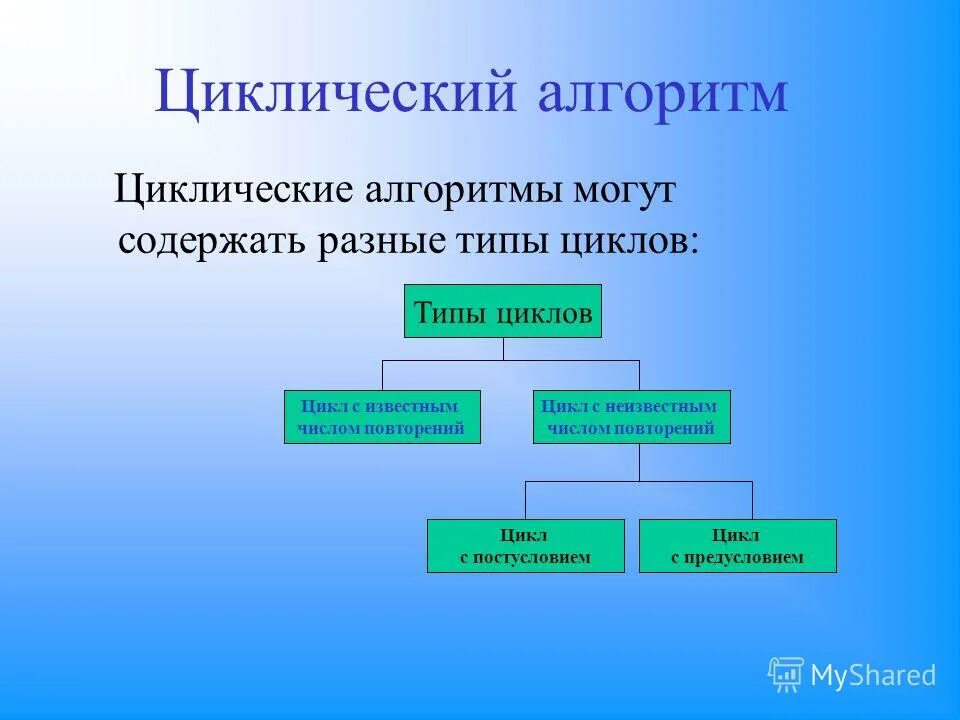 Циклический алгоритм

Циклические алгоритмы могут содержать разные типы циклов:

Типы циклов

Цикл с известным числом повторений

Цикл с неизвестным числом повторений

Цикл с постусловием

Цикл с предусловием

MyShared